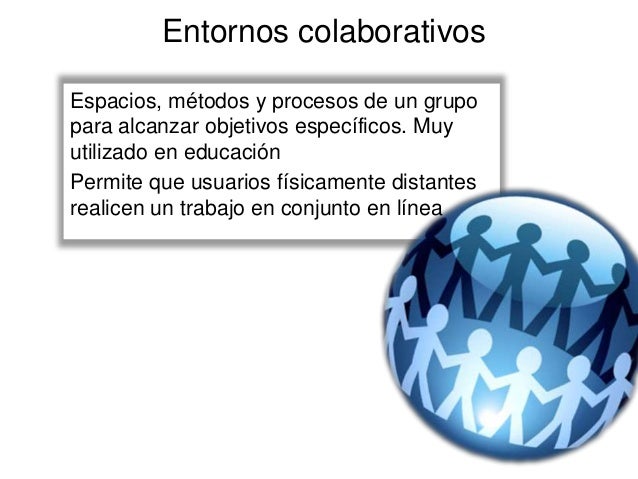 Entornos colaborativos

Espacios, métodos y procesos de un grupo para alcanzar objetivos específicos. Muy utilizado en educación

Permite que usuarios físicamente distantes realicen un trabajo en conjunto en línea